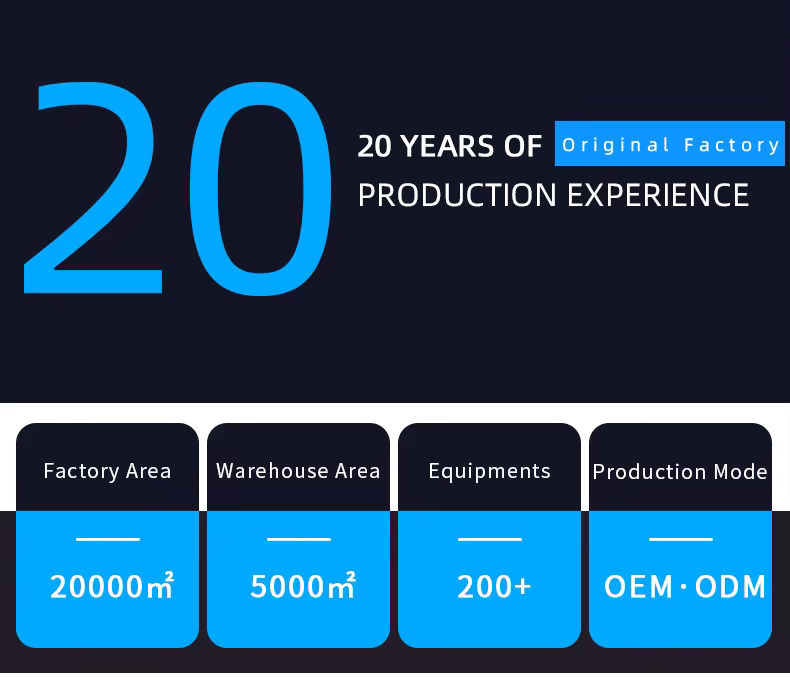 20

20 YEARS OF Original Factory
PRODUCTION EXPERIENCE

Factory Area
20000㎡

Warehouse Area
5000㎡

Equipments
200+

Production Mode
OEM · ODM